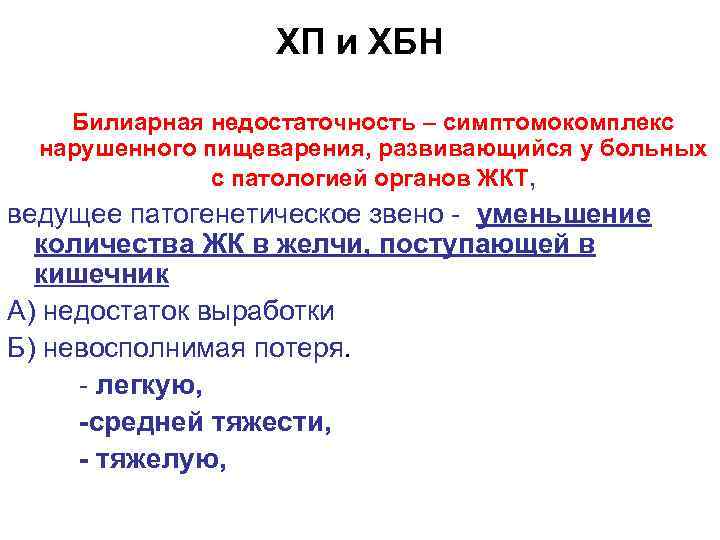 ХП и ХБН

Билиарная недостаточность – симптомокомплекс нарушенного пищеварения, развивающийся у больных с патологией органов ЖКТ,

ведущее патогенетическое звено - уменьшение количества ЖК в желчи, поступающей в кишечник

А) недостаток выработки

Б) невосполнимая потеря.

- легкую,

-средней тяжести,

- тяжелую,